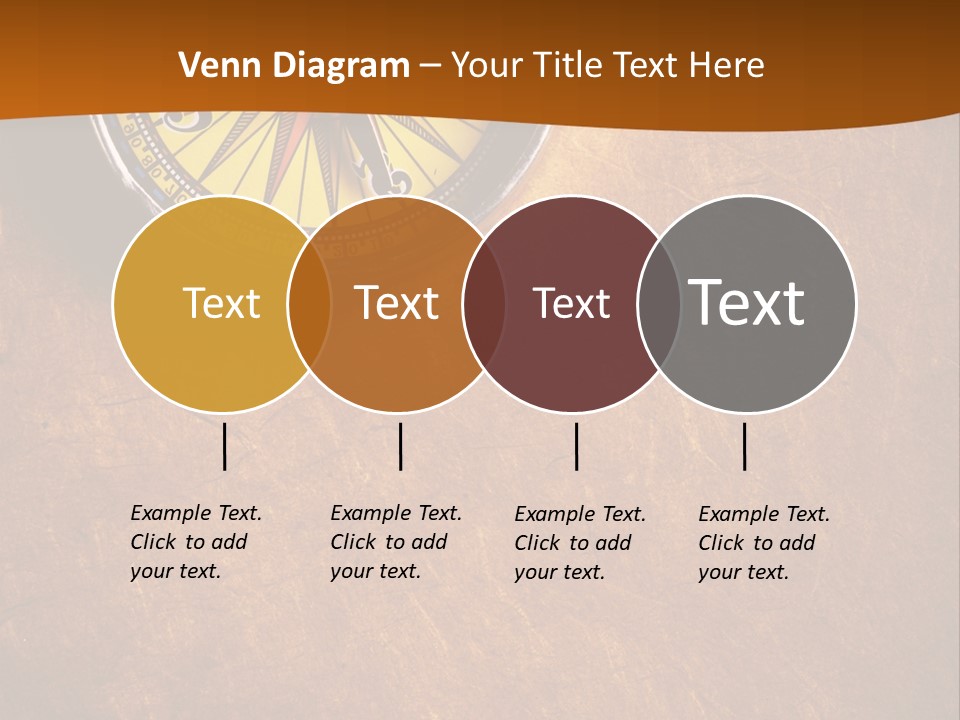 Venn Diagram – Your Title Text Here

Text

Text

Text

Text

Example Text. Click to add your text.

Example Text. Click to add your text.

Example Text. Click to add your text.

Example Text. Click to add your text.